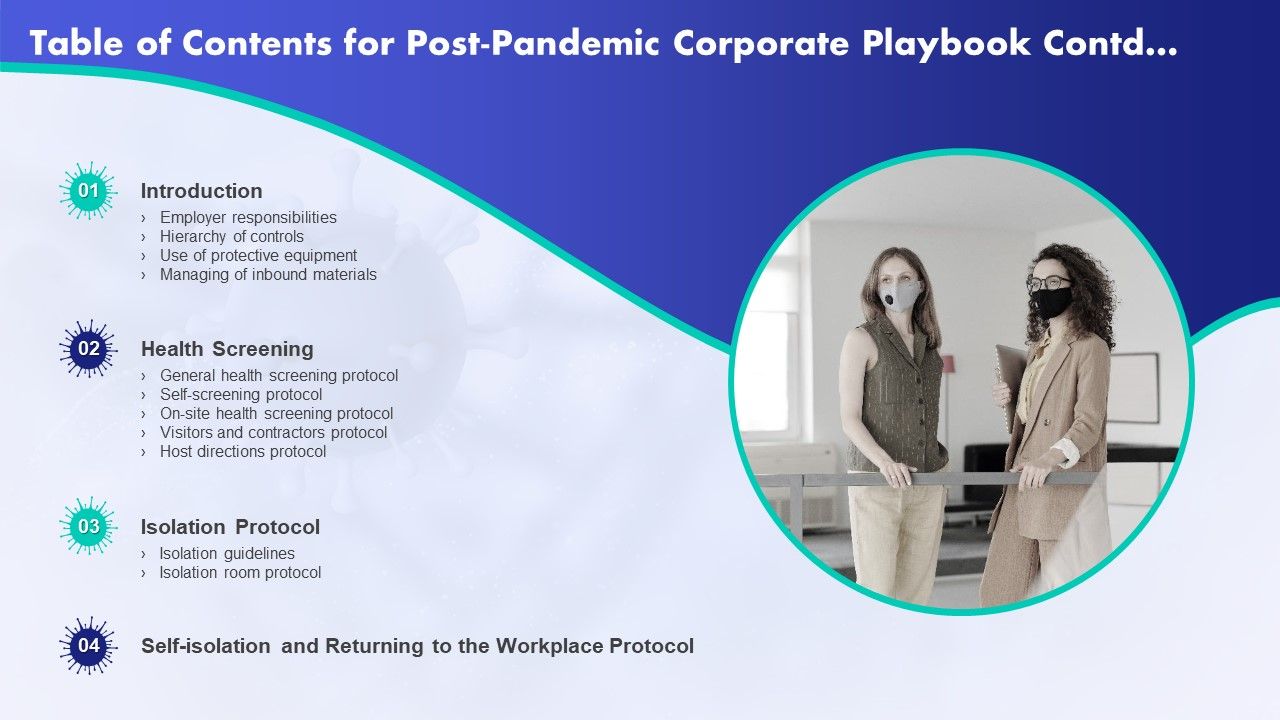 Table of Contents for Post-Pandemic Corporate Playbook Contd...

01
Introduction
› Employer responsibilities
› Hierarchy of controls
› Use of protective equipment
› Managing of inbound materials

02
Health Screening
› General health screening protocol
› Self-screening protocol
› On-site health screening protocol
› Visitors and contractors protocol
› Host directions protocol

03
Isolation Protocol
› Isolation guidelines
› Isolation room protocol

04
Self-isolation and Returning to the Workplace Protocol